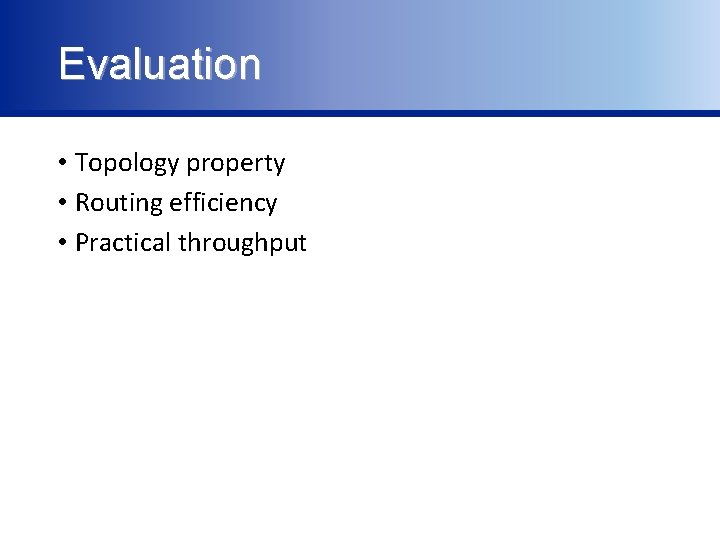 Evaluation

• Topology property
• Routing efficiency
• Practical throughput